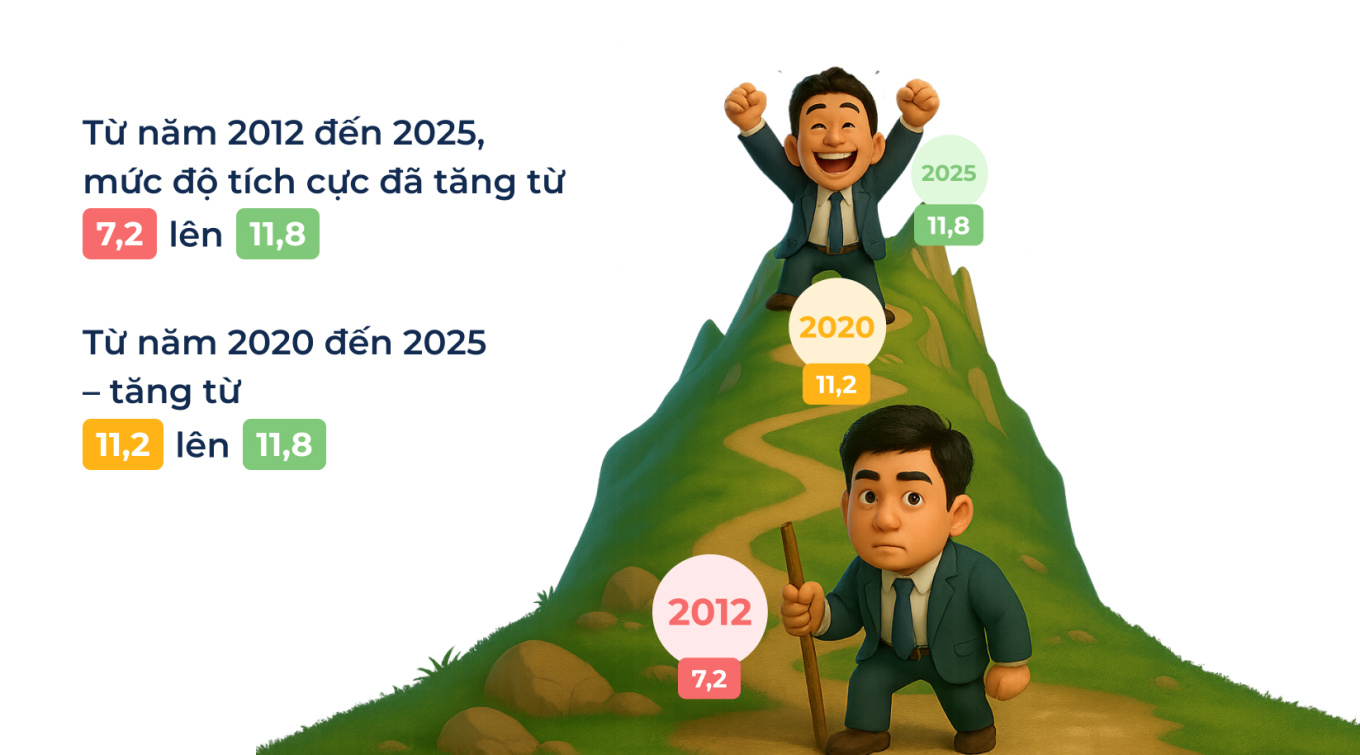 Từ năm 2012 đến 2025, mức độ tích cực đã tăng từ 7,2 lên 11,8

Từ năm 2020 đến 2025 – tăng từ 11,2 lên 11,8

2025
11,8

2020
11,2

2012
7,2